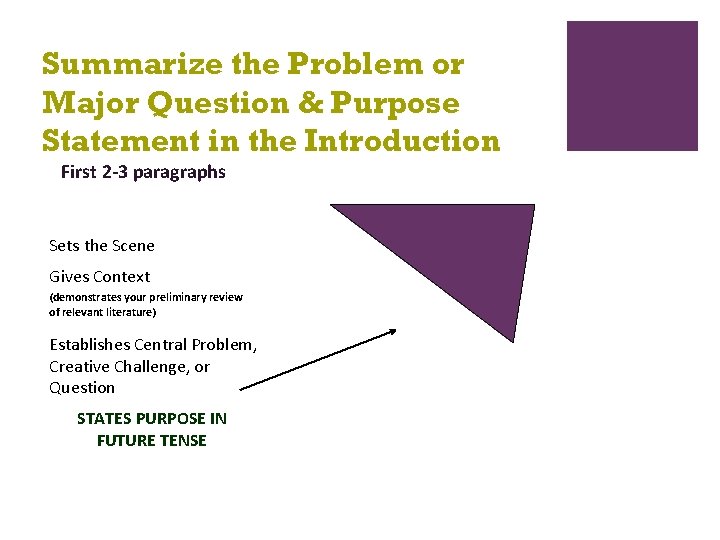 Summarize the Problem or Major Question & Purpose Statement in the Introduction

First 2-3 paragraphs

Sets the Scene

Gives Context

(demonstrates your preliminary review of relevant literature)

Establishes Central Problem, Creative Challenge, or Question

STATES PURPOSE IN FUTURE TENSE